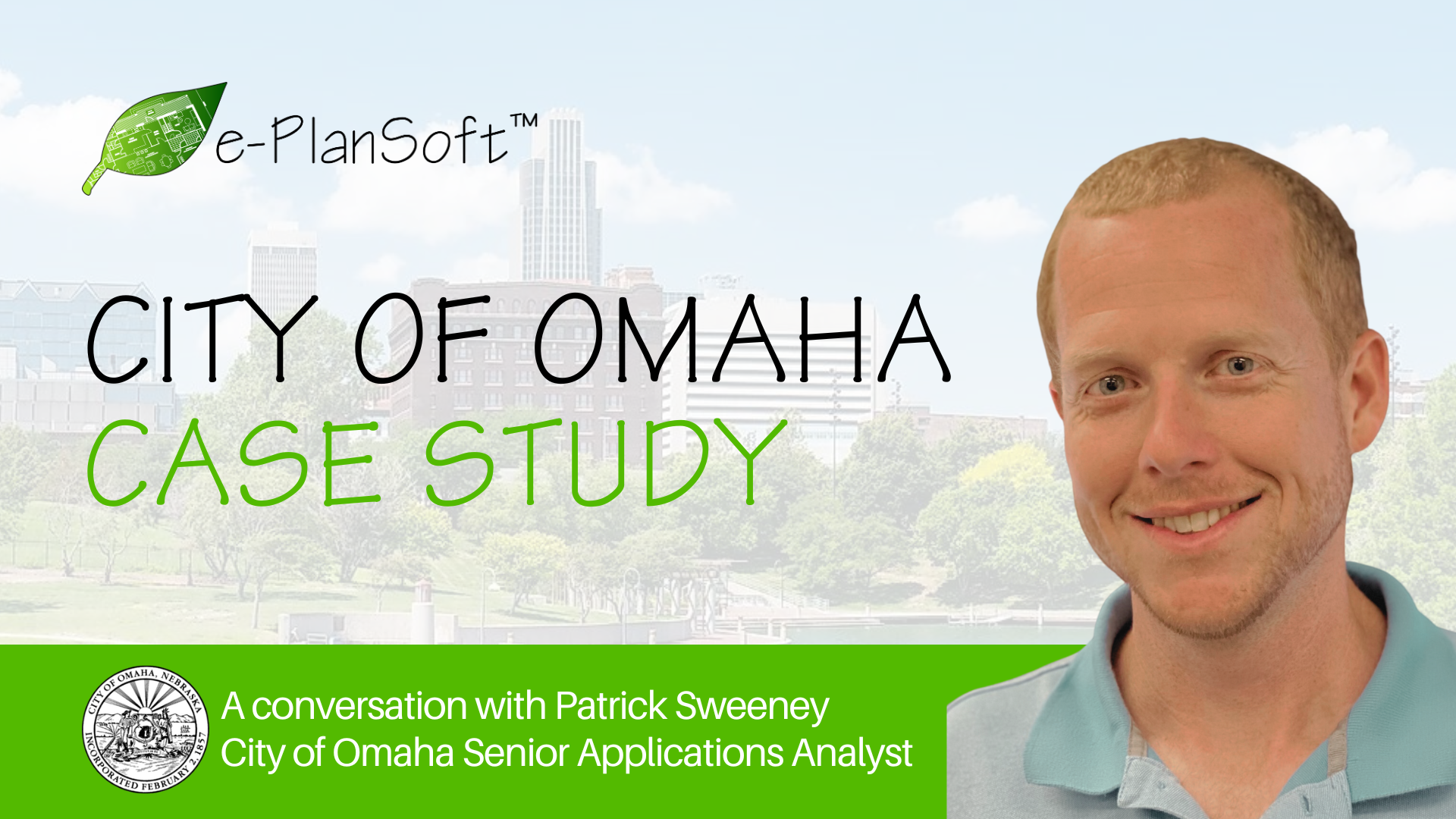 e-PlanSoft™

CITY OF OMAHA
CASE STUDY

CITY OF OMAHA, NEBRASKA
INCORPORATED FEBRUARY 2, 1857

A conversation with Patrick Sweeney
City of Omaha Senior Applications Analyst